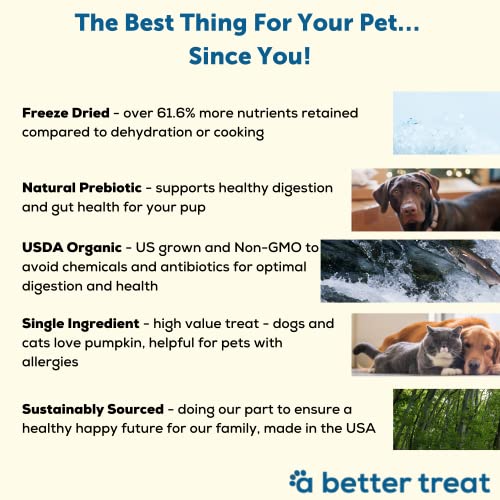 The Best Thing For Your Pet...
Since You!

Freeze Dried - over 61.6% more nutrients retained compared to dehydration or cooking

Natural Prebiotic - supports healthy digestion and gut health for your pup

USDA Organic - US grown and Non-GMO to avoid chemicals and antibiotics for optimal digestion and health

Single Ingredient - high value treat - dogs and cats love pumpkin, helpful for pets with allergies

Sustainably Sourced - doing our part to ensure a healthy happy future for our family, made in the USA

a better treat